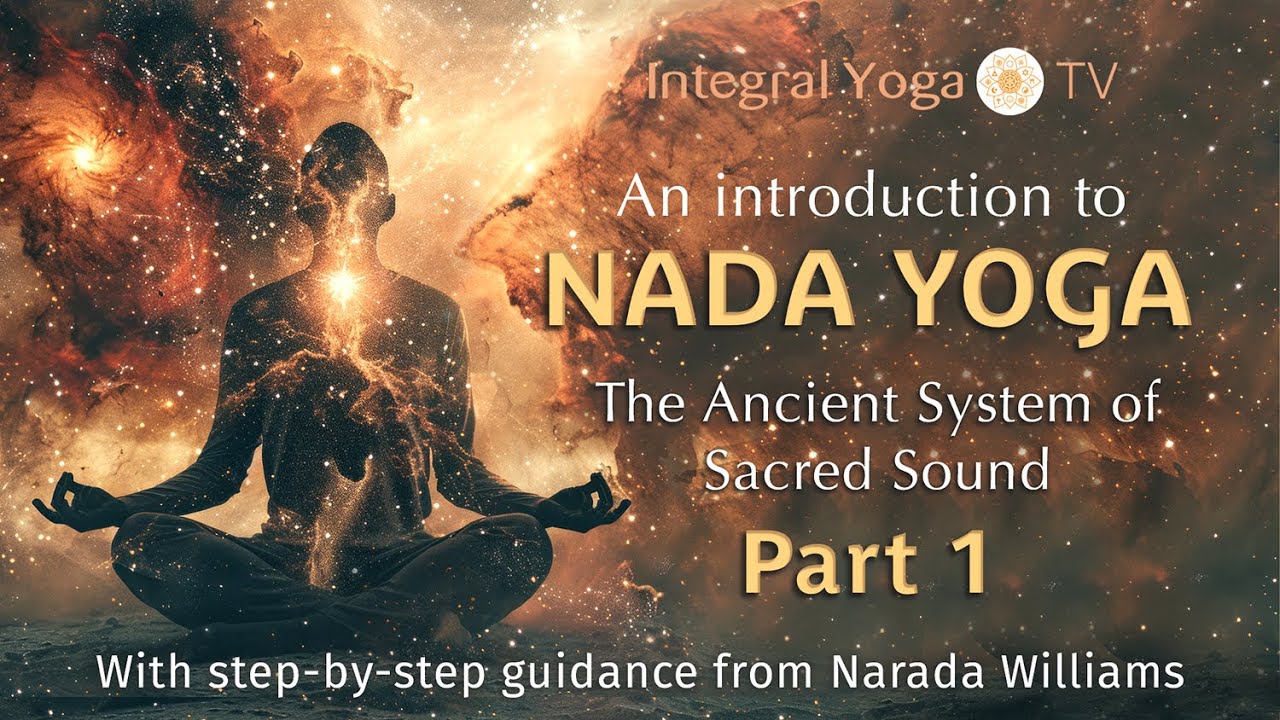 Integral Yoga TV

An introduction to
NADA YOGA
The Ancient System of Sacred Sound
Part 1

With step-by-step guidance from Narada Williams